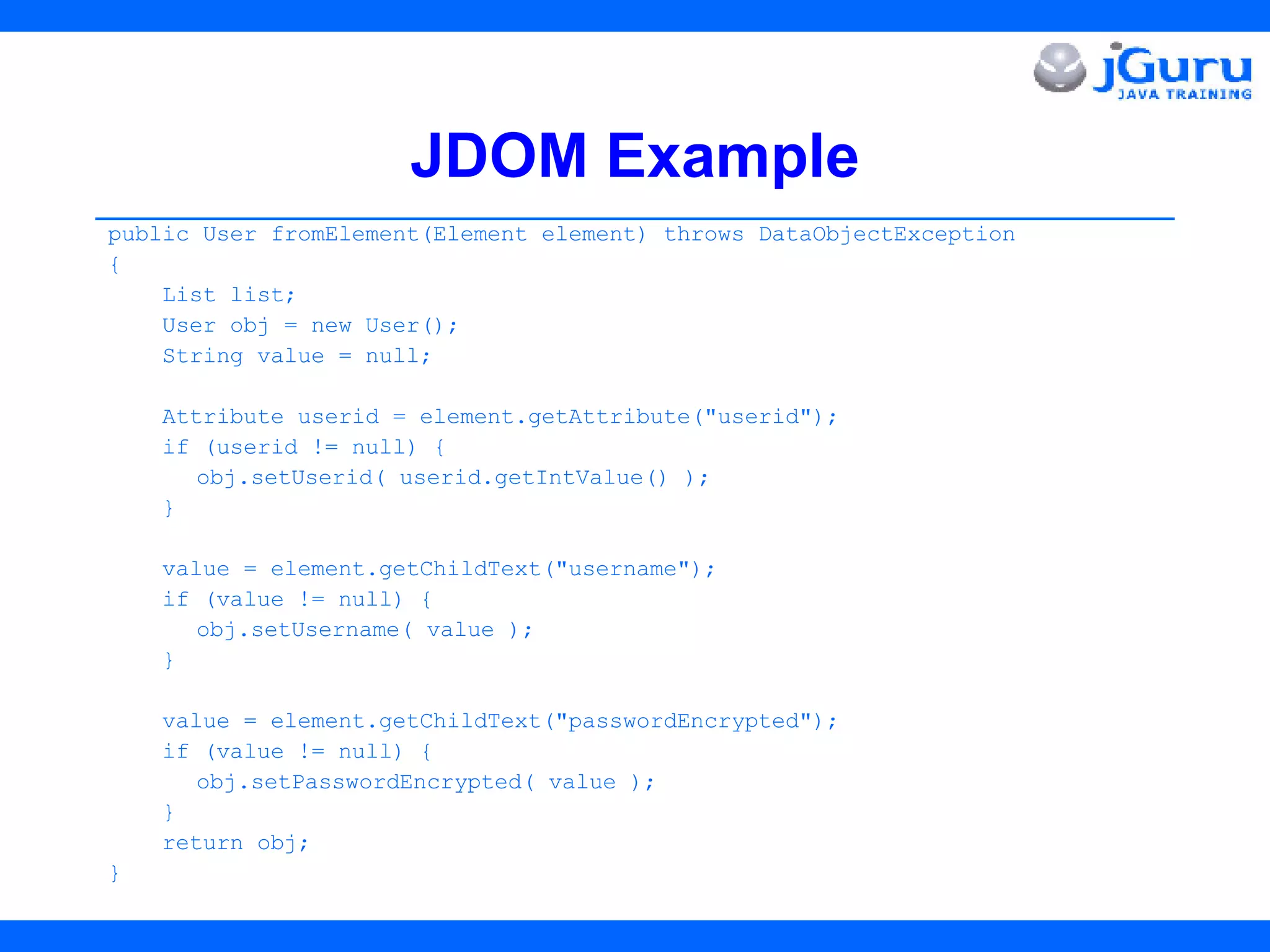 jGuru
JAVA TRAINING

JDOM Example

public User fromElement(Element element) throws DataObjectException
{
    List list;
    User obj = new User();
    String value = null;

    Attribute userid = element.getAttribute("userid");
    if (userid != null) {
       obj.setUserid( userid.getIntValue() );
    }

    value = element.getChildText("username");
    if (value != null) {
       obj.setUsername( value );
    }

    value = element.getChildText("passwordEncrypted");
    if (value != null) {
       obj.setPasswordEncrypted( value );
    }
    return obj;
}